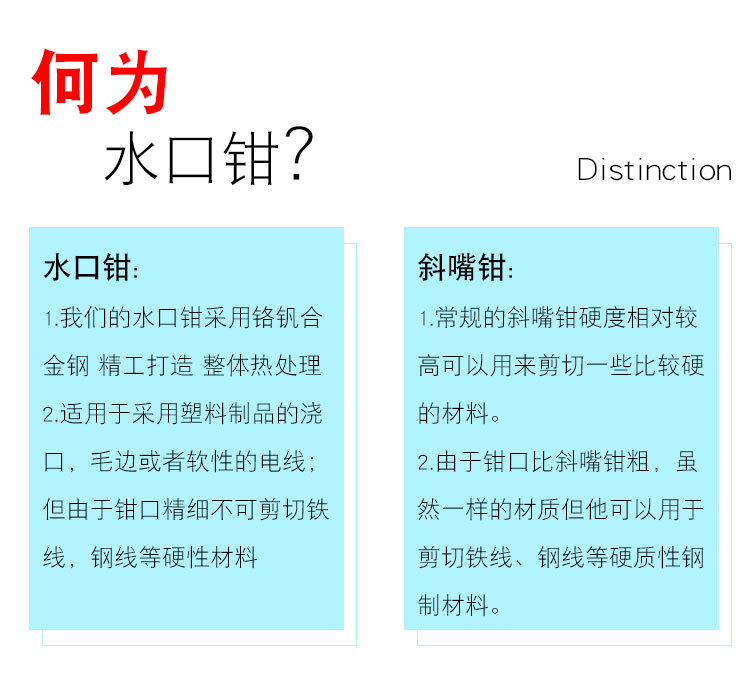 何为
水口钳?

Distinction

水口钳:
1.我们的水口钳采用铬钒合金钢 精工打造 整体热处理
2.适用于采用塑料制品的浇口，毛边或者软性的电线;但由于钳口精细不可剪切铁线，钢线等硬性材料

斜嘴钳:
1.常规的斜嘴钳硬度相对较高可以用来剪切一些比较硬的材料。
2.由于钳口比斜嘴钳粗，虽然一样的材质但他可以用于剪切铁线、钢线等硬质性钢制材料。